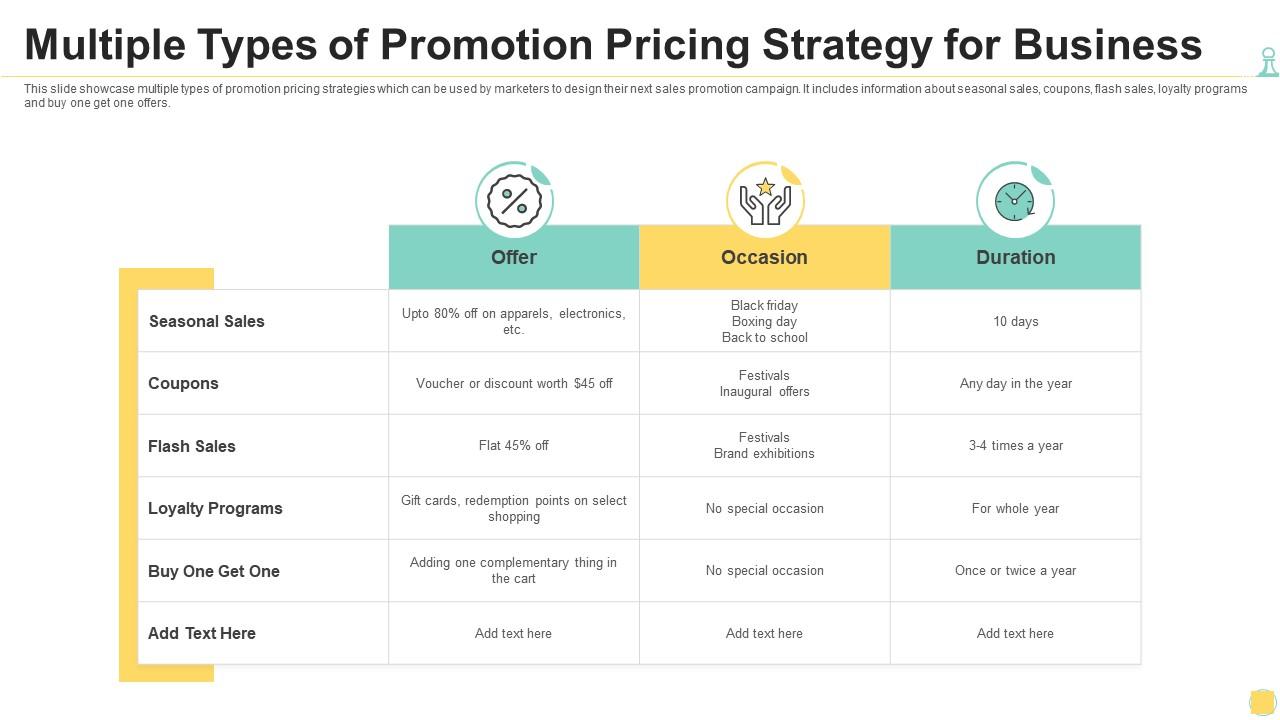 Multiple Types of Promotion Pricing Strategy for Business

This slide showcase multiple types of promotion pricing strategies which can be used by marketers to design their next sales promotion campaign. It includes information about seasonal sales, coupons, flash sales, loyalty programs and buy one get one offers.

| | Offer | Occasion | Duration |
|---|---|---|---|
| Seasonal Sales | Upto 80% off on apparels, electronics, etc. | Black friday Boxing day Back to school | 10 days |
| Coupons | Voucher or discount worth $45 off | Festivals Inaugural offers | Any day in the year |
| Flash Sales | Flat 45% off | Festivals Brand exhibitions | 3-4 times a year |
| Loyalty Programs | Gift cards, redemption points on select shopping | No special occasion | For whole year |
| Buy One Get One | Adding one complementary thing in the cart | No special occasion | Once or twice a year |
| Add Text Here | Add text here | Add text here | Add text here |